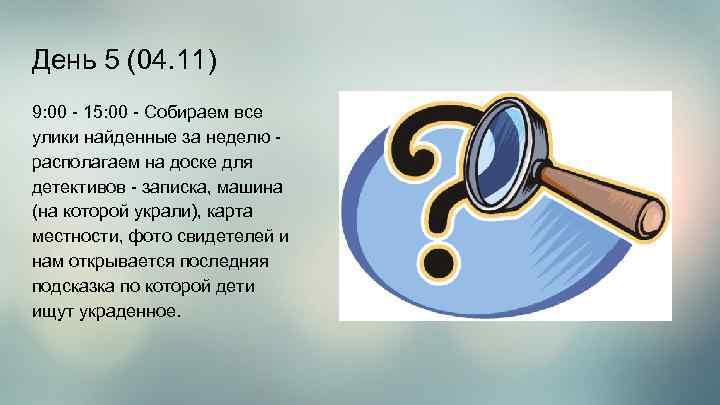 День 5 (04.11)

9:00 - 15:00 - Собираем все улики найденные за неделю - располагаем на доске для детективов - записка, машина (на которой украли), карта местности, фото свидетелей и нам открывается последняя подсказка по которой дети ищут украденное.